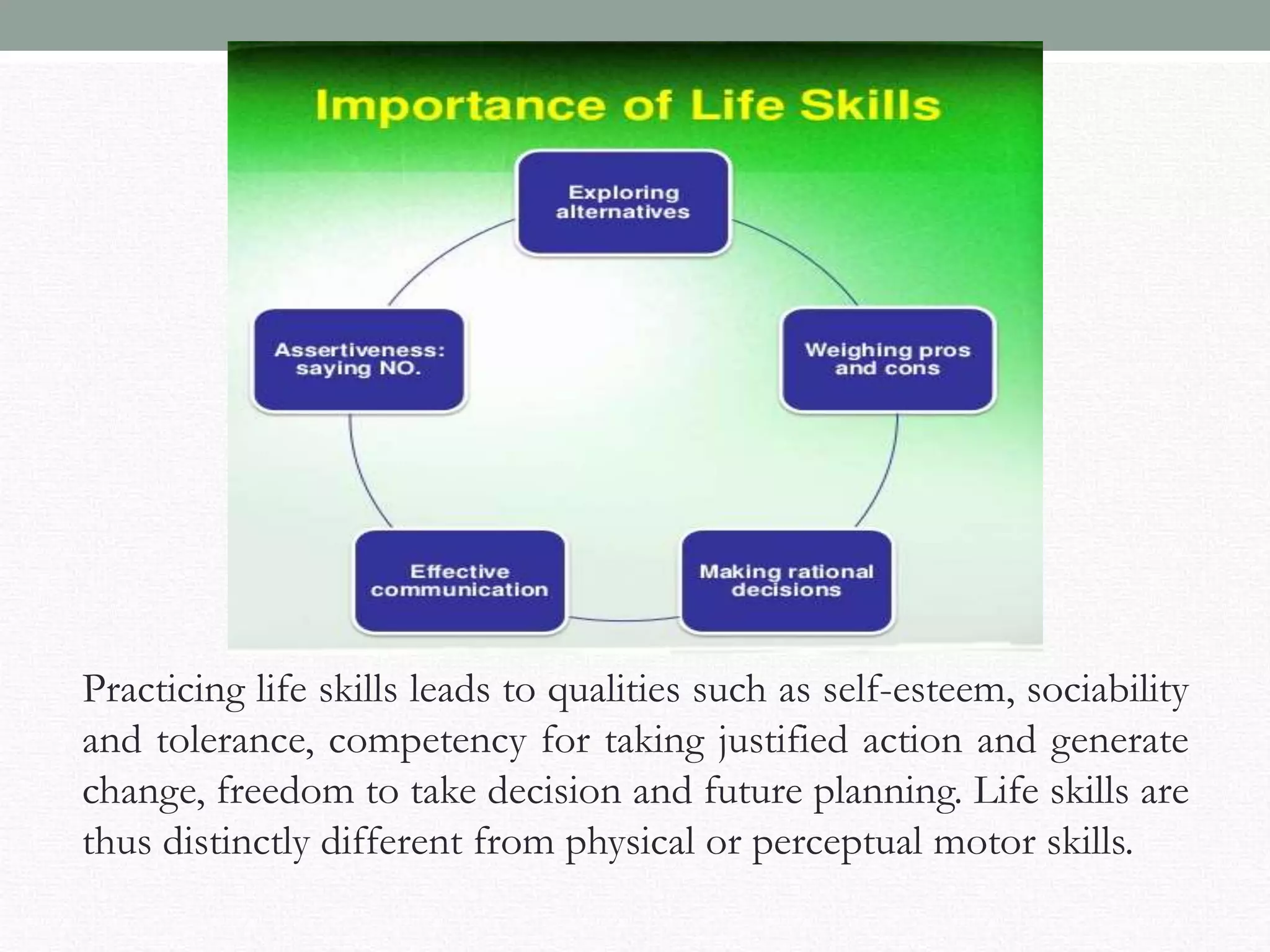 Importance of Life Skills

Exploring alternatives

Weighing pros and cons

Making rational decisions

Effective communication

Assertiveness: saying NO.

Practicing life skills leads to qualities such as self-esteem, sociability and tolerance, competency for taking justified action and generate change, freedom to take decision and future planning. Life skills are thus distinctly different from physical or perceptual motor skills.